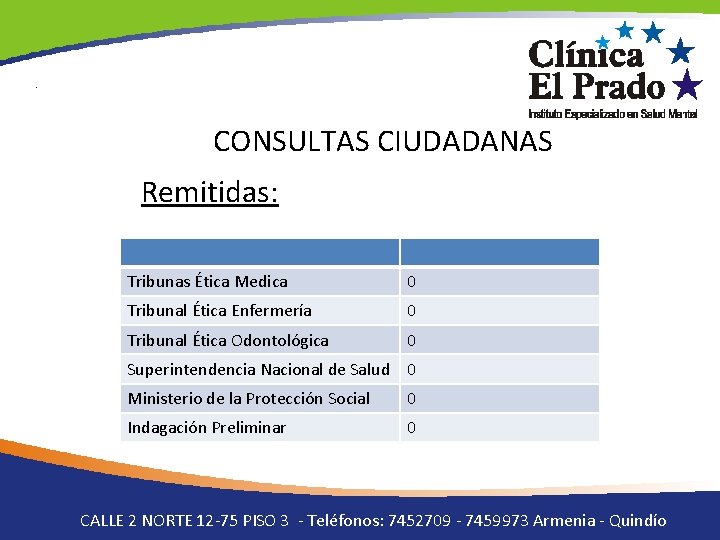 Clínica
El Prado
Instituto Especializado en Salud Mental

CONSULTAS CIUDADANAS

Remitidas:

| | |
|---|---|
| Tribunas Ética Medica | 0 |
| Tribunal Ética Enfermería | 0 |
| Tribunal Ética Odontológica | 0 |
| Superintendencia Nacional de Salud | 0 |
| Ministerio de la Protección Social | 0 |
| Indagación Preliminar | 0 |

CALLE 2 NORTE 12-75 PISO 3 - Teléfonos: 7452709 - 7459973 Armenia - Quindío